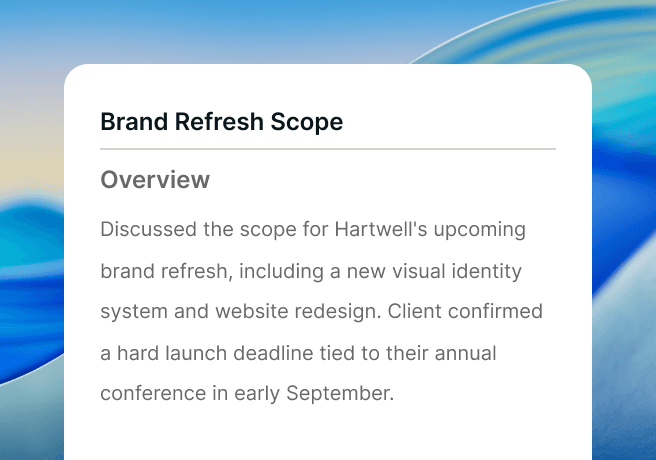 Brand Refresh Scope

Overview

Discussed the scope for Hartwell's upcoming brand refresh, including a new visual identity system and website redesign. Client confirmed a hard launch deadline tied to their annual conference in early September.